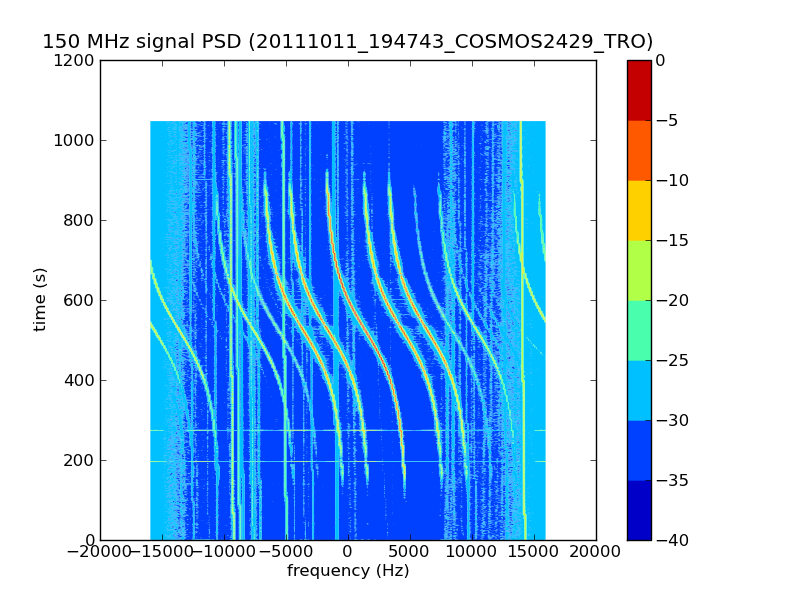 150 MHz signal PSD (20111011_194743_COSMOS2429_TRO)

1200
1000
800
600
400
200
0

time (s)

−20000 −15000 −10000 −5000 0 5000 10000 15000 20000

frequency (Hz)

0
−5
−10
−15
−20
−25
−30
−35
−40